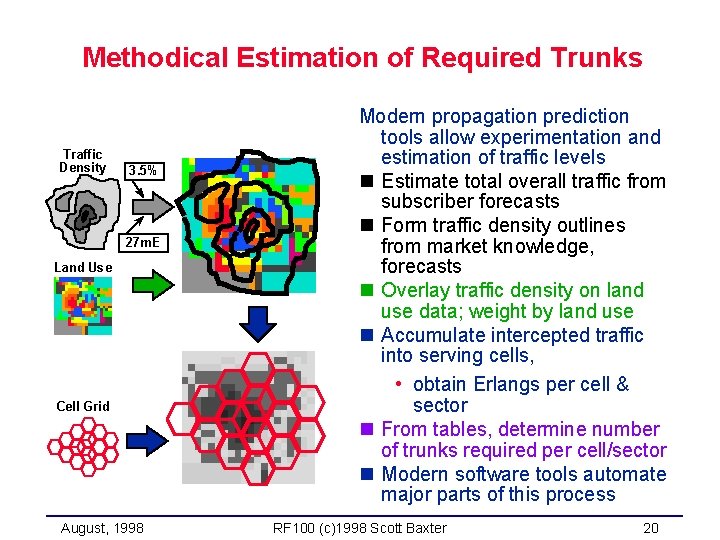 Methodical Estimation of Required Trunks

Traffic Density

3.5%

27mE

Land Use

Cell Grid

Modern propagation prediction tools allow experimentation and estimation of traffic levels

■ Estimate total overall traffic from subscriber forecasts

■ Form traffic density outlines from market knowledge, forecasts

■ Overlay traffic density on land use data; weight by land use

■ Accumulate intercepted traffic into serving cells,

• obtain Erlangs per cell & sector

■ From tables, determine number of trunks required per cell/sector

■ Modern software tools automate major parts of this process

August, 1998 RF100 (c)1998 Scott Baxter 20